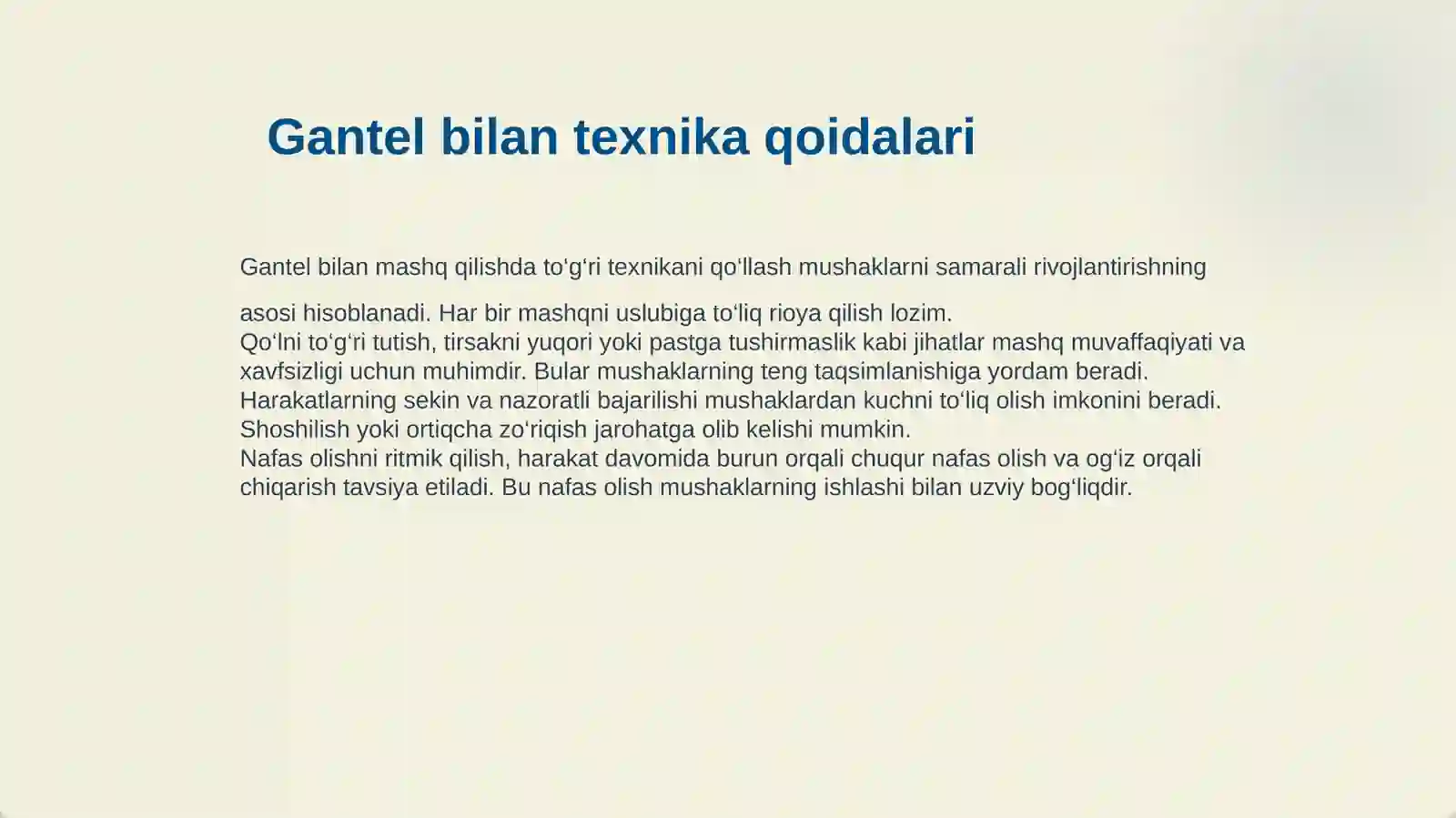 Gantel bilan texnika qoidalari

Gantel bilan mashq qilishda to‘g‘ri texnikani qo‘llash mushaklarni samarali rivojlantirishning asosi hisoblanadi. Har bir mashqni uslubiga to‘liq rioya qilish lozim.

Qo‘lni to‘g‘ri tutish, tirsakni yuqori yoki pastga tushirmaslik kabi jihatlar mashq muvaffaqiyati va xavfsizligi uchun muhimdir. Bular mushaklarning teng taqsimlanishiga yordam beradi.

Harakatlarning sekin va nazoratli bajarilishi mushaklardan kuchni to‘liq olish imkonini beradi. Shoshilish yoki ortiqcha zo‘riqish jarohatga olib kelishi mumkin.

Nafas olishni ritmik qilish, harakat davomida burun orqali chuqur nafas olish va og‘iz orqali chiqarish tavsiya etiladi. Bu nafas olish mushaklarning ishlashi bilan uzviy bog‘liqdir.